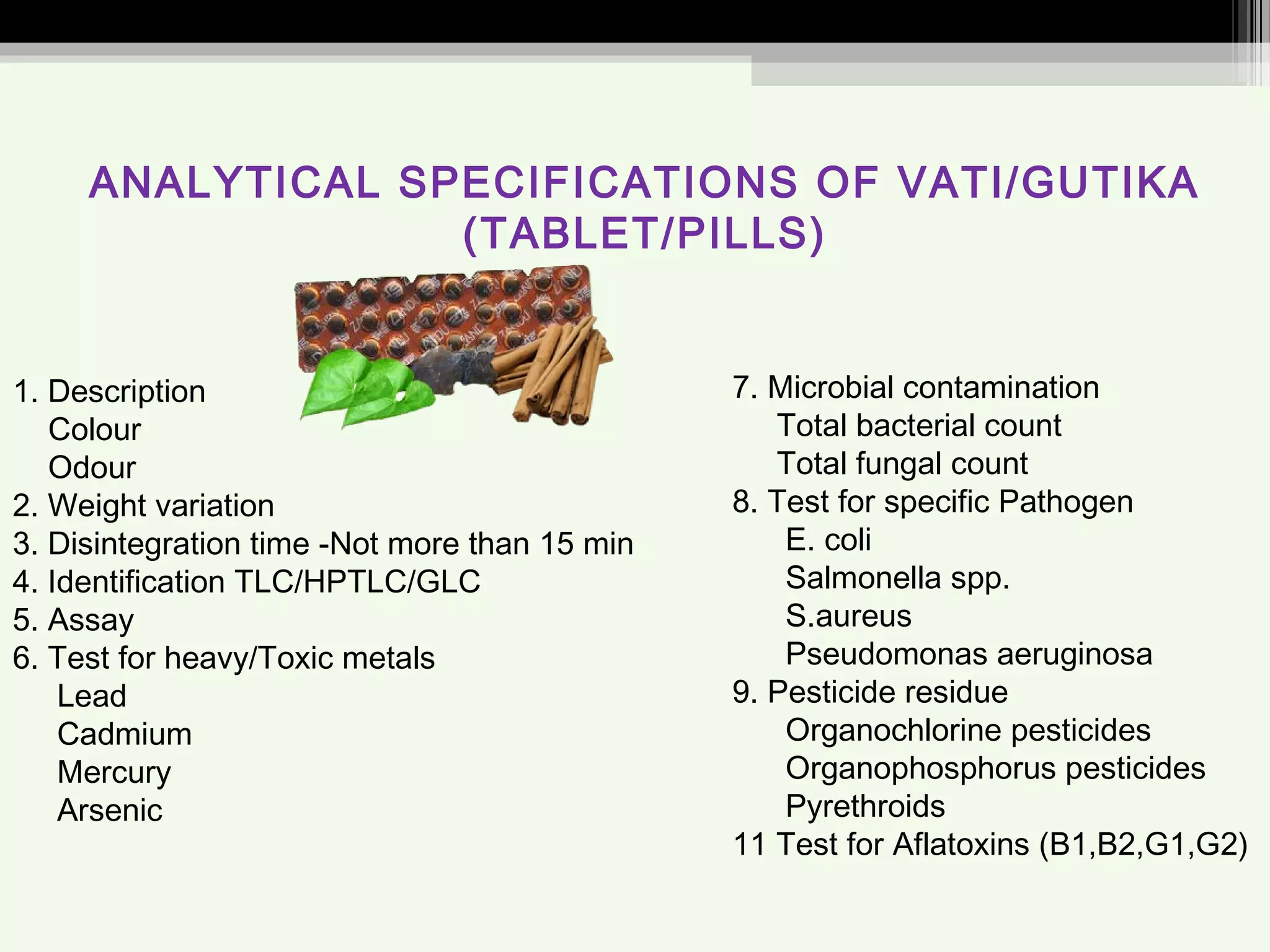 ANALYTICAL SPECIFICATIONS OF VATI/GUTIKA (TABLET/PILLS)

1. Description
Colour
Odour
2. Weight variation
3. Disintegration time -Not more than 15 min
4. Identification TLC/HPTLC/GLC
5. Assay
6. Test for heavy/Toxic metals
Lead
Cadmium
Mercury
Arsenic

7. Microbial contamination
Total bacterial count
Total fungal count
8. Test for specific Pathogen
E. coli
Salmonella spp.
S.aureus
Pseudomonas aeruginosa
9. Pesticide residue
Organochlorine pesticides
Organophosphorus pesticides
Pyrethroids
11 Test for Aflatoxins (B1,B2,G1,G2)